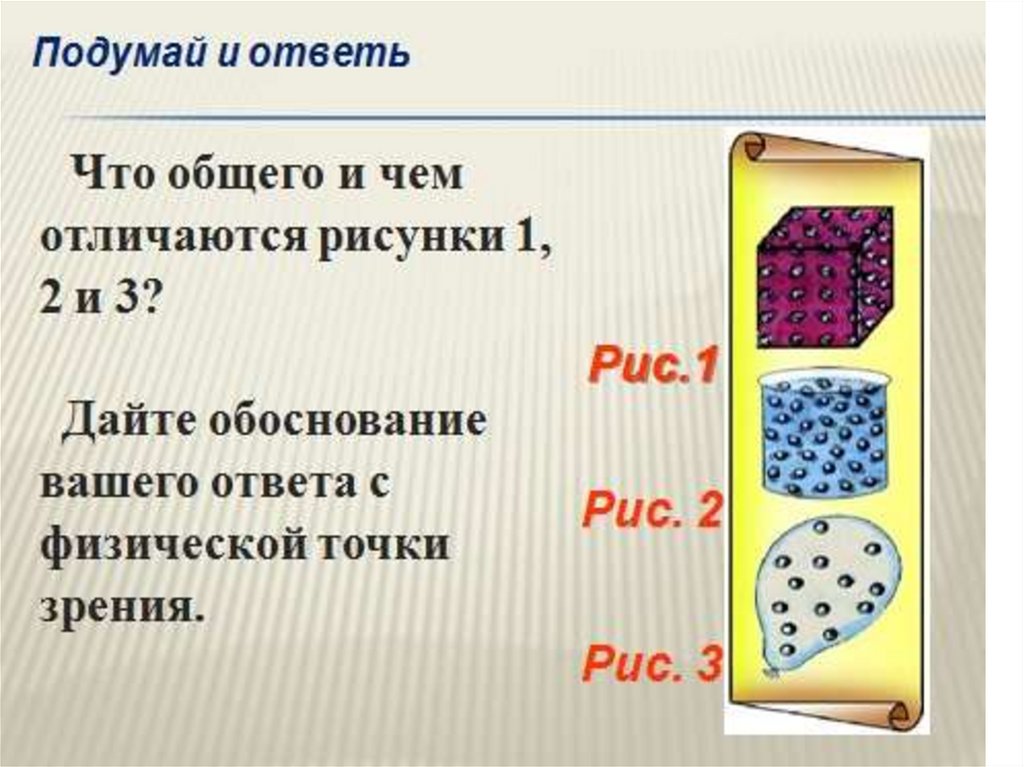 Подумай и ответь

Что общего и чем отличаются рисунки 1, 2 и 3?

Дайте обоснование вашего ответа с физической точки зрения.

Рис.1

Рис. 2

Рис. 3